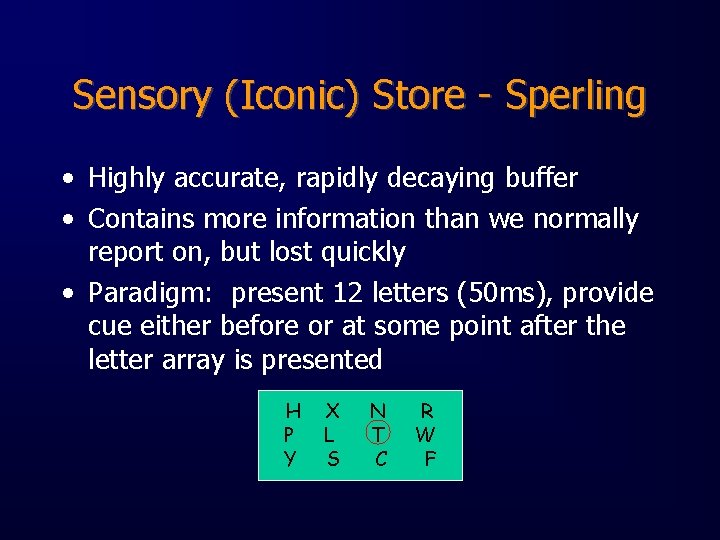 Sensory (Iconic) Store - Sperling

• Highly accurate, rapidly decaying buffer
• Contains more information than we normally report on, but lost quickly
• Paradigm: present 12 letters (50ms), provide cue either before or at some point after the letter array is presented

H X N R
P L T W
Y S C F